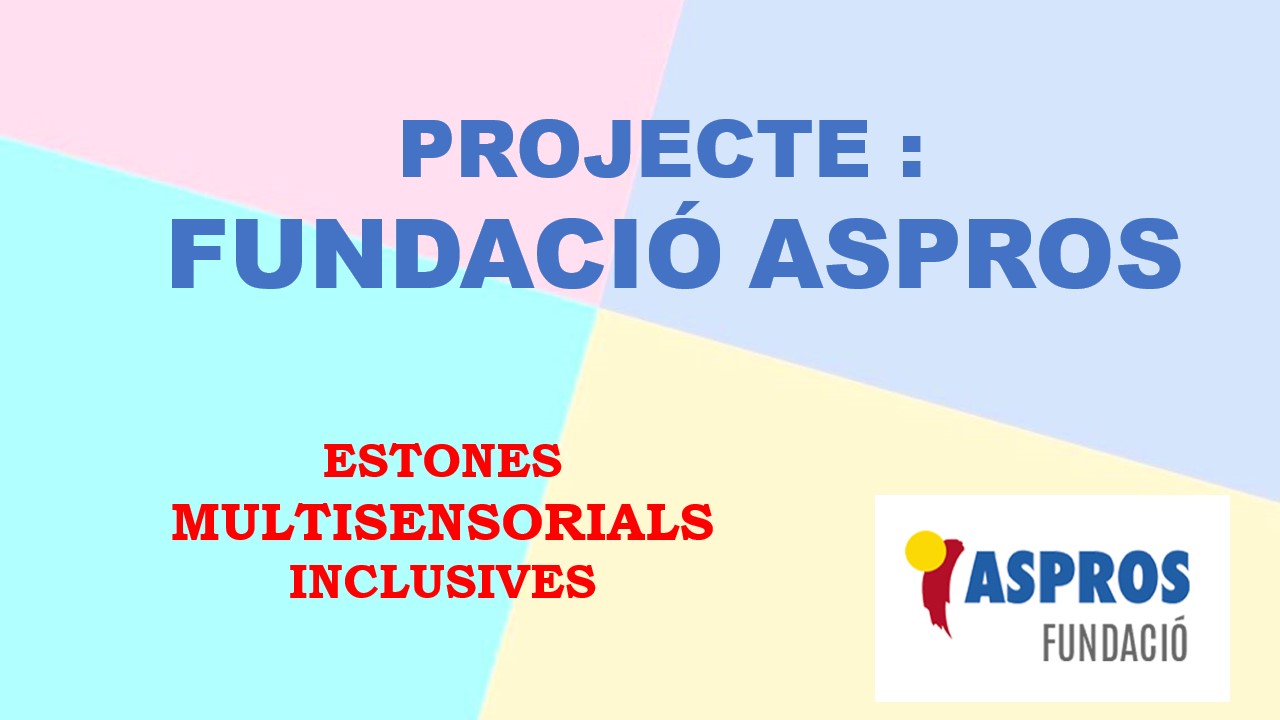 PROJECTE :
FUNDACIÓ ASPROS

ESTONES
MULTISENSORIALS
INCLUSIVES

ASPROS
FUNDACIÓ